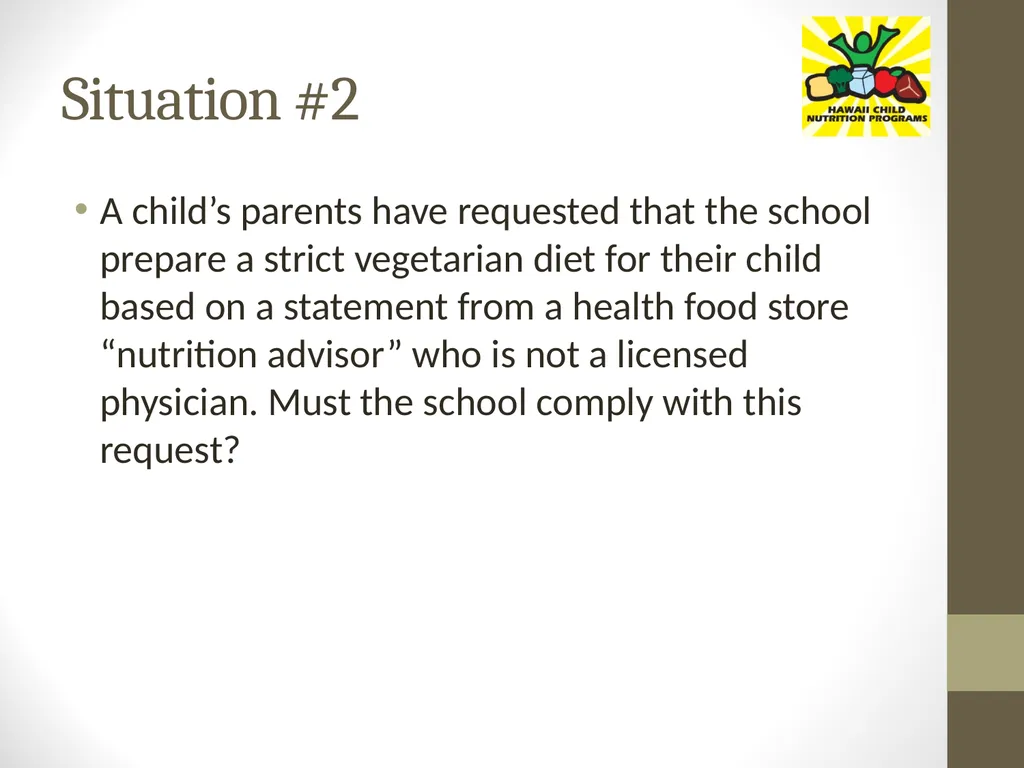 Situation #2

HAWAII CHILD NUTRITION PROGRAMS

• A child’s parents have requested that the school prepare a strict vegetarian diet for their child based on a statement from a health food store “nutrition advisor” who is not a licensed physician. Must the school comply with this request?